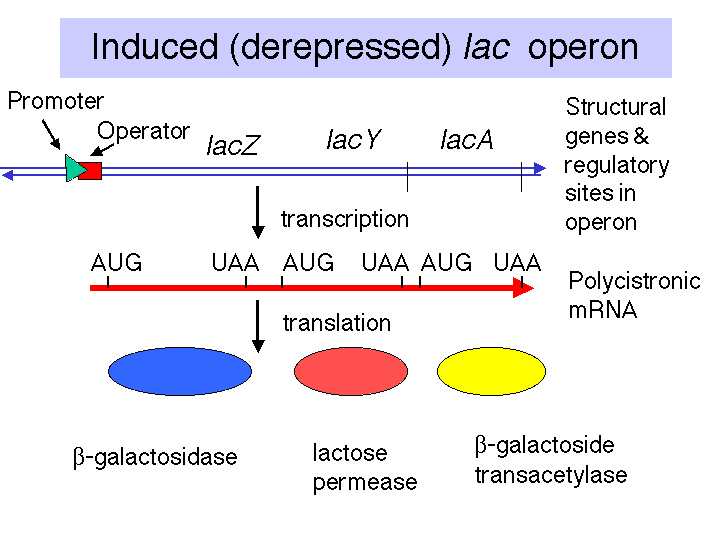 Induced (derepressed) lac operon

Promoter

Operator

lacZ

lacY

lacA

Structural genes & regulatory sites in operon

transcription

AUG UAA AUG UAA AUG UAA

Polycistronic mRNA

translation

β-galactosidase

lactose permease

β-galactoside transacetylase